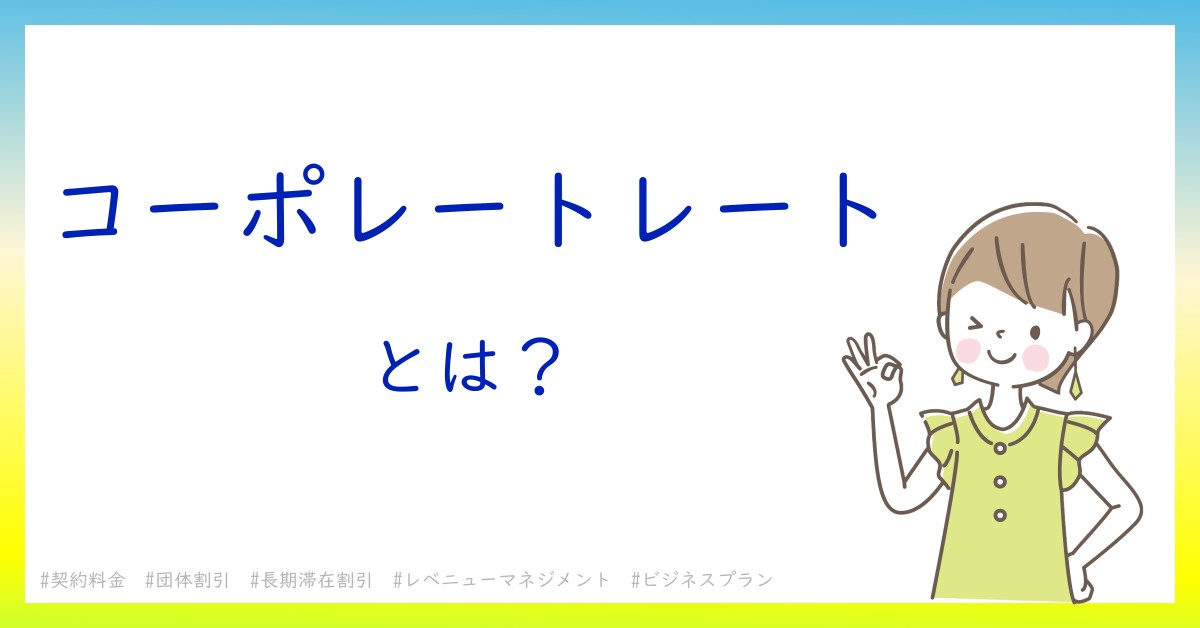 コーポレートレート

とは？

#契約料金　#団体割引　#長期滞在割引　#レベニューマネジメント　#ビジネスプラン